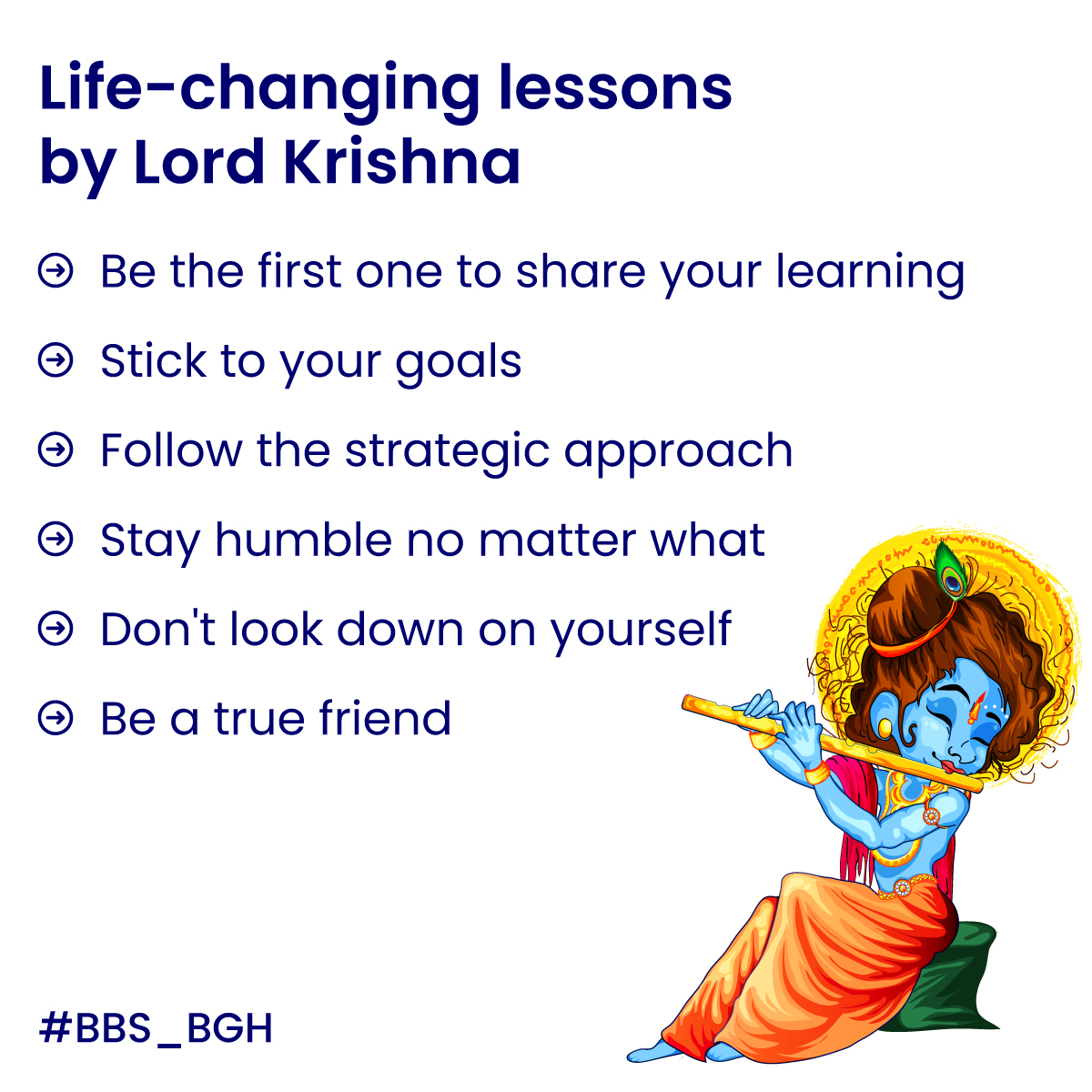 Life-changing lessons by Lord Krishna

Be the first one to share your learning

Stick to your goals

Follow the strategic approach

Stay humble no matter what

Don't look down on yourself

Be a true friend

#BBS_BGH